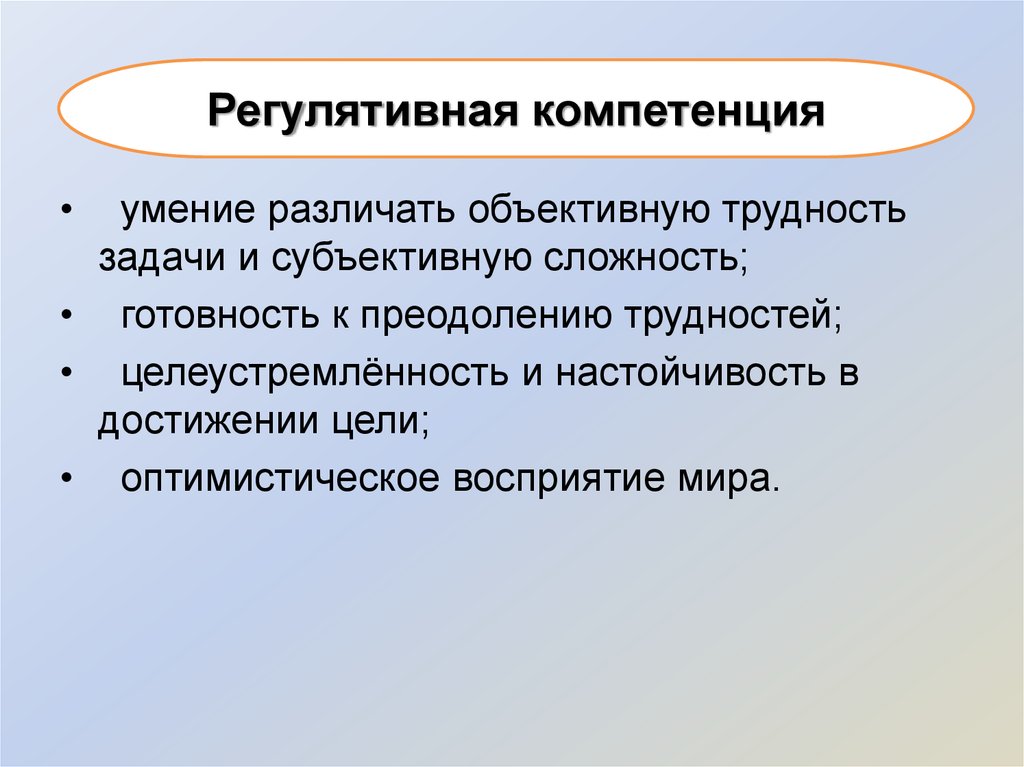 Регулятивная компетенция

• умение различать объективную трудность задачи и субъективную сложность;
• готовность к преодолению трудностей;
• целеустремлённость и настойчивость в достижении цели;
• оптимистическое восприятие мира.